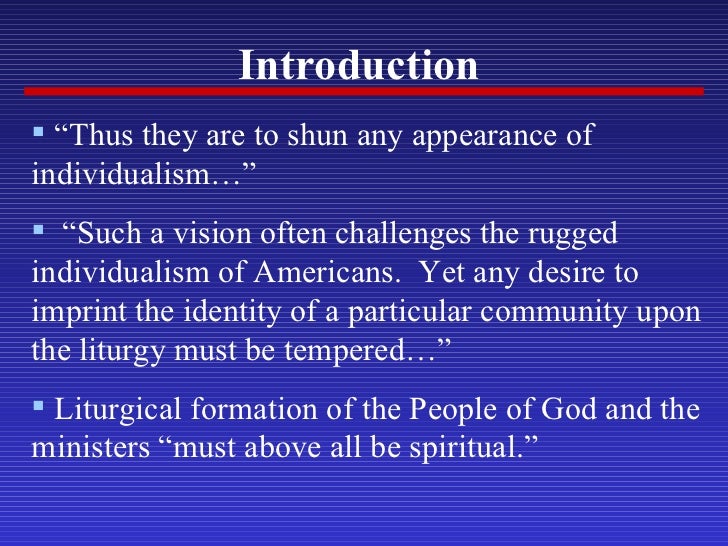 Introduction

▪ “Thus they are to shun any appearance of individualism…”

▪ “Such a vision often challenges the rugged individualism of Americans. Yet any desire to imprint the identity of a particular community upon the liturgy must be tempered…”

▪ Liturgical formation of the People of God and the ministers “must above all be spiritual.”